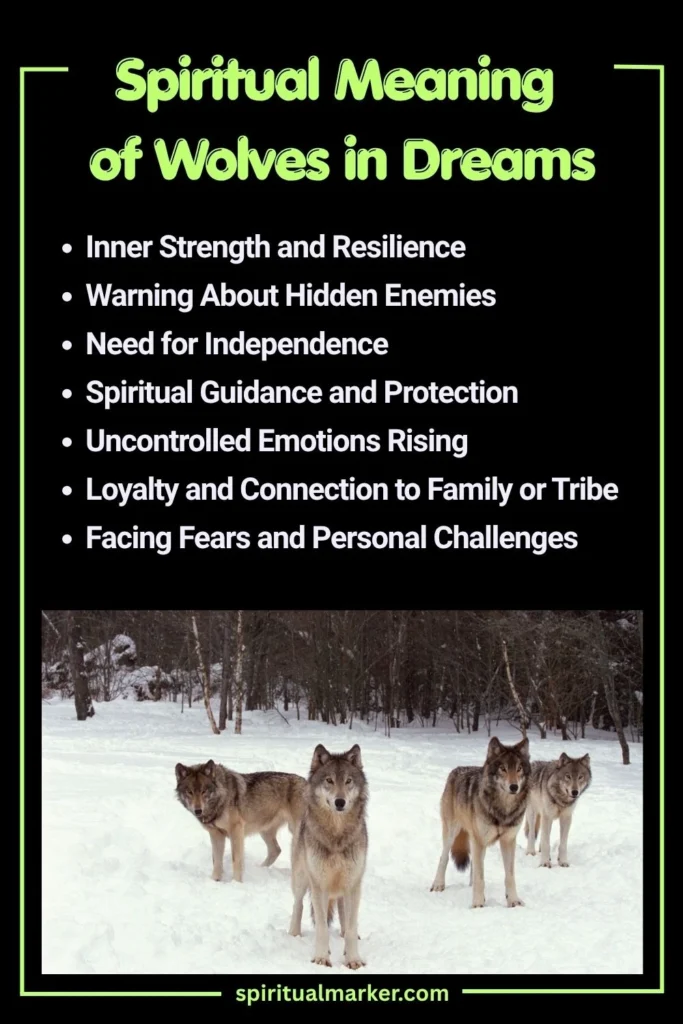 Spiritual Meaning of Wolves in Dreams

• Inner Strength and Resilience
• Warning About Hidden Enemies
• Need for Independence
• Spiritual Guidance and Protection
• Uncontrolled Emotions Rising
• Loyalty and Connection to Family or Tribe
• Facing Fears and Personal Challenges

spiritualmarker.com